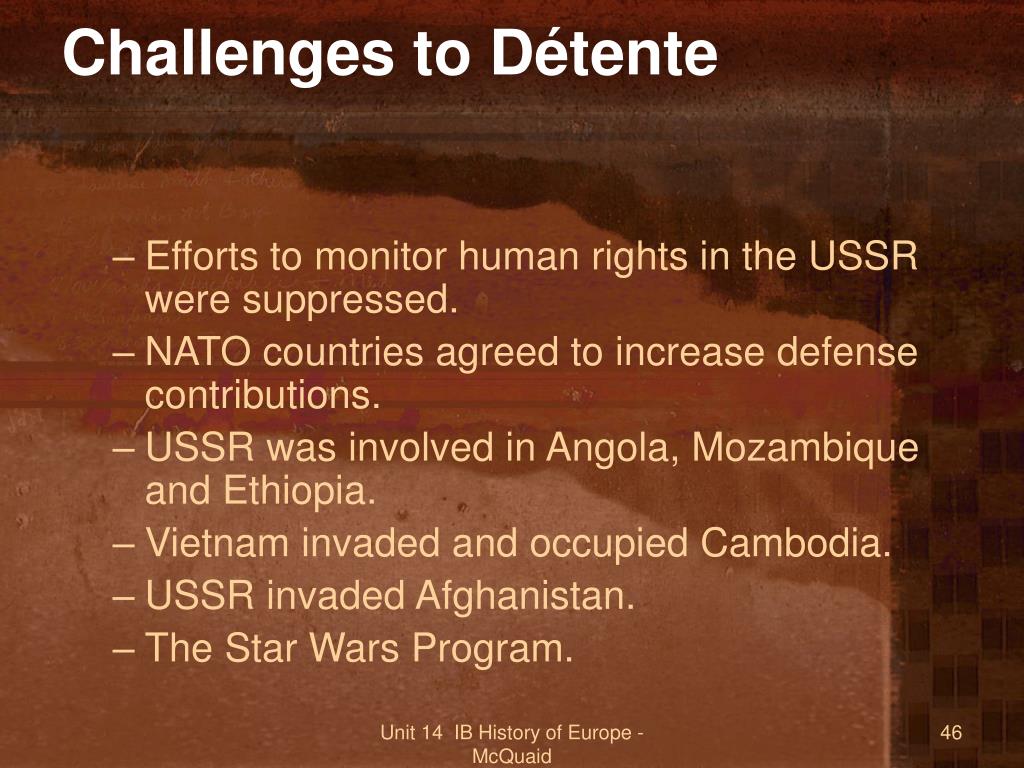 Challenges to Détente

– Efforts to monitor human rights in the USSR were suppressed.
– NATO countries agreed to increase defense contributions.
– USSR was involved in Angola, Mozambique and Ethiopia.
– Vietnam invaded and occupied Cambodia.
– USSR invaded Afghanistan.
– The Star Wars Program.

Unit 14 IB History of Europe - McQuaid

46